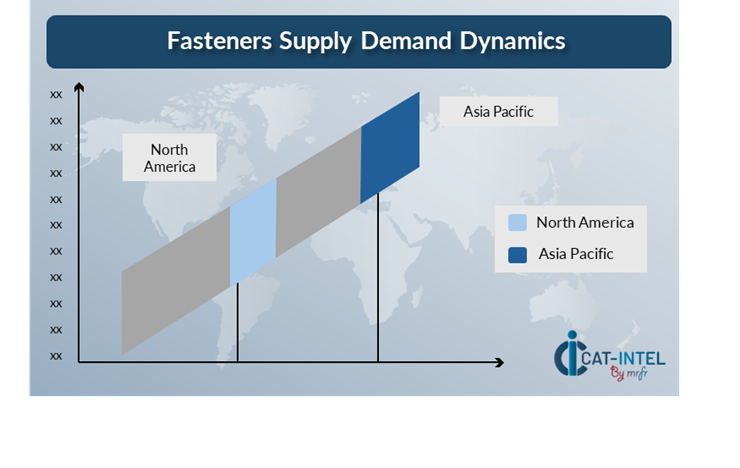 Fasteners Supply Demand Dynamics

xx
xx
xx
xx
xx
xx
xx
xx
xx
xx
xx

North America

Asia Pacific

North America
Asia Pacific

CAT-INTEL
By mrfr